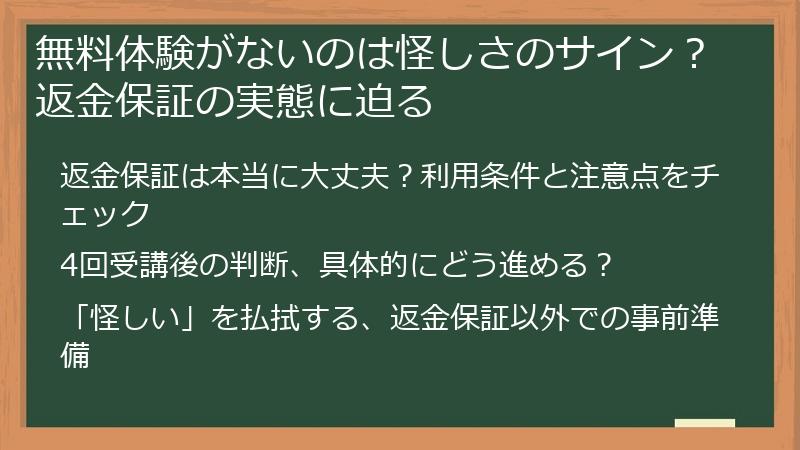 無料体験がないのは怪しさのサイン？返金保証の実態に迫る

返金保証は本当に大丈夫？利用条件と注意点をチェック

4回受講後の判断、具体的にどう進める？

「怪しい」を払拭する、返金保証以外での事前準備